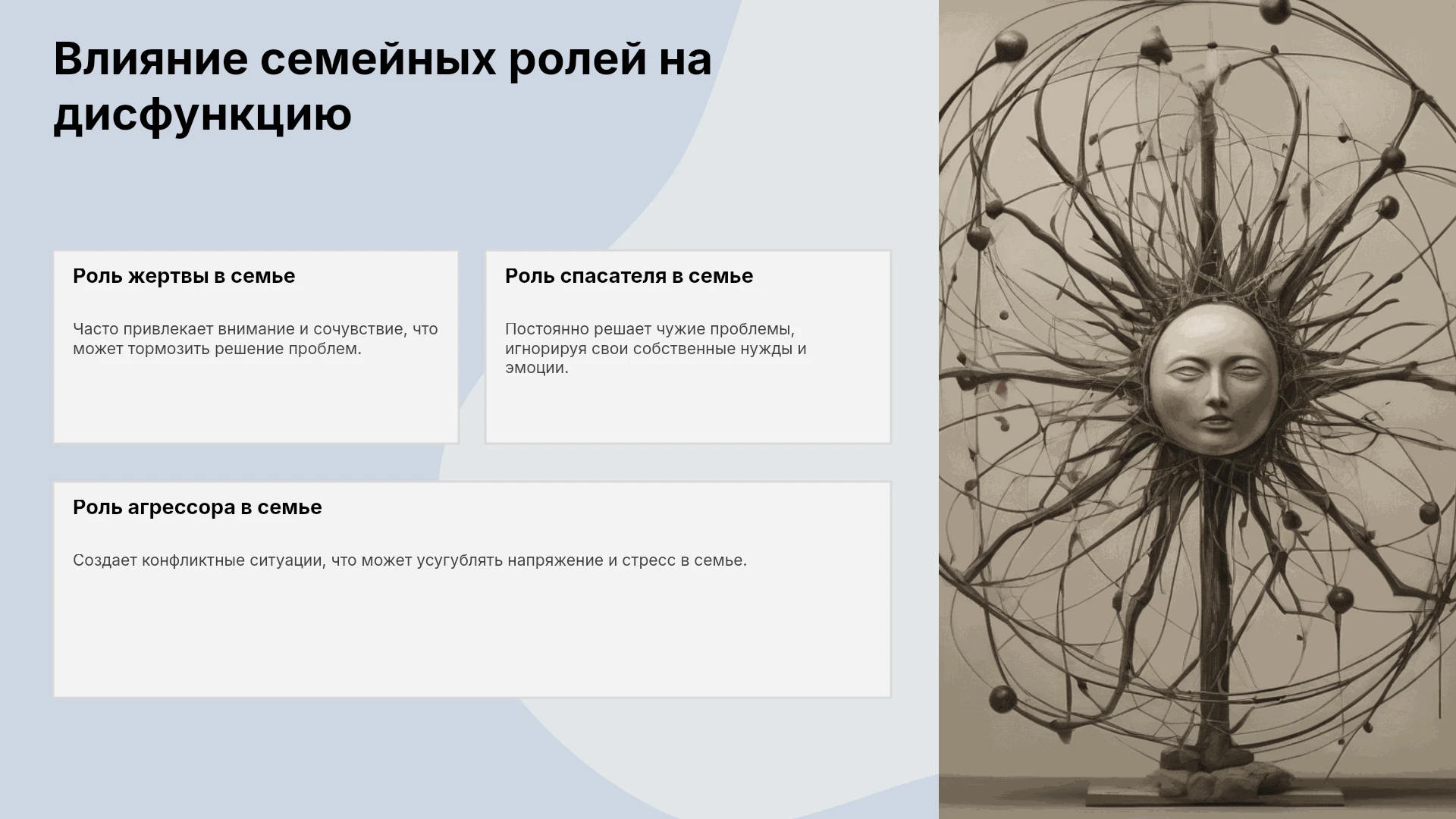 Влияние семейных ролей на дисфункцию

Роль жертвы в семье

Часто привлекает внимание и сочувствие, что может тормозить решение проблем.

Роль спасателя в семье

Постоянно решает чужие проблемы, игнорируя свои собственные нужды и эмоции.

Роль агрессора в семье

Создает конфликтные ситуации, что может усугублять напряжение и стресс в семье.